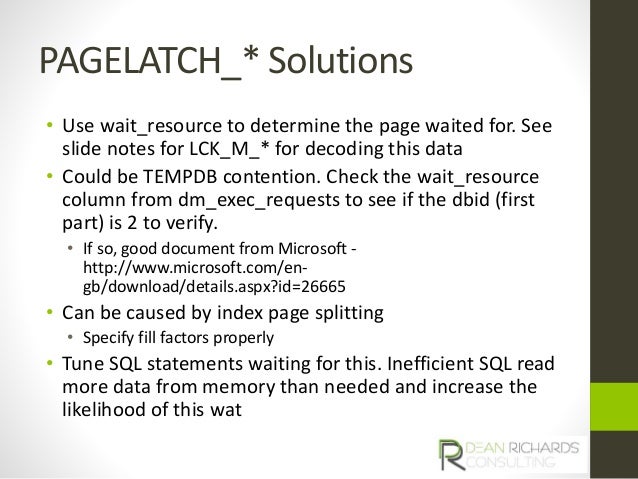 PAGELATCH_* Solutions

• Use wait_resource to determine the page waited for. See slide notes for LCK_M_* for decoding this data
• Could be TEMPDB contention. Check the wait_resource column from dm_exec_requests to see if the dbid (first part) is 2 to verify.
  • If so, good document from Microsoft - http://www.microsoft.com/en-gb/download/details.aspx?id=26665
• Can be caused by index page splitting
  • Specify fill factors properly
• Tune SQL statements waiting for this. Inefficient SQL read more data from memory than needed and increase the likelihood of this wat

DEAN RICHARDS CONSULTING